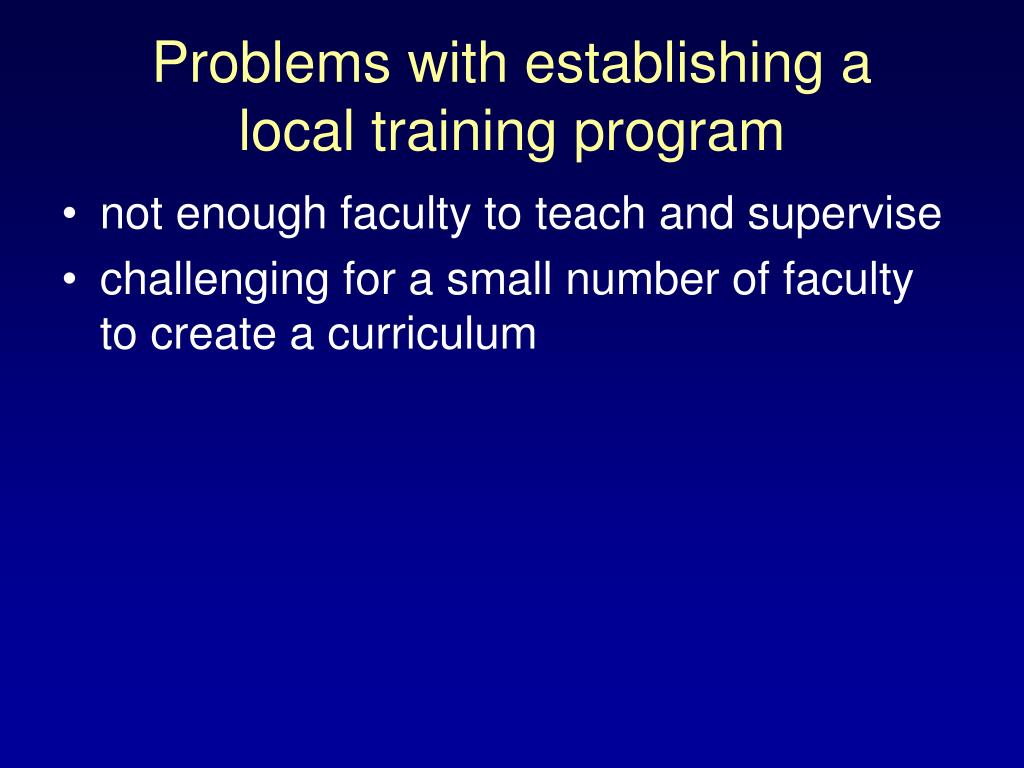 Problems with establishing a local training program

• not enough faculty to teach and supervise
• challenging for a small number of faculty to create a curriculum